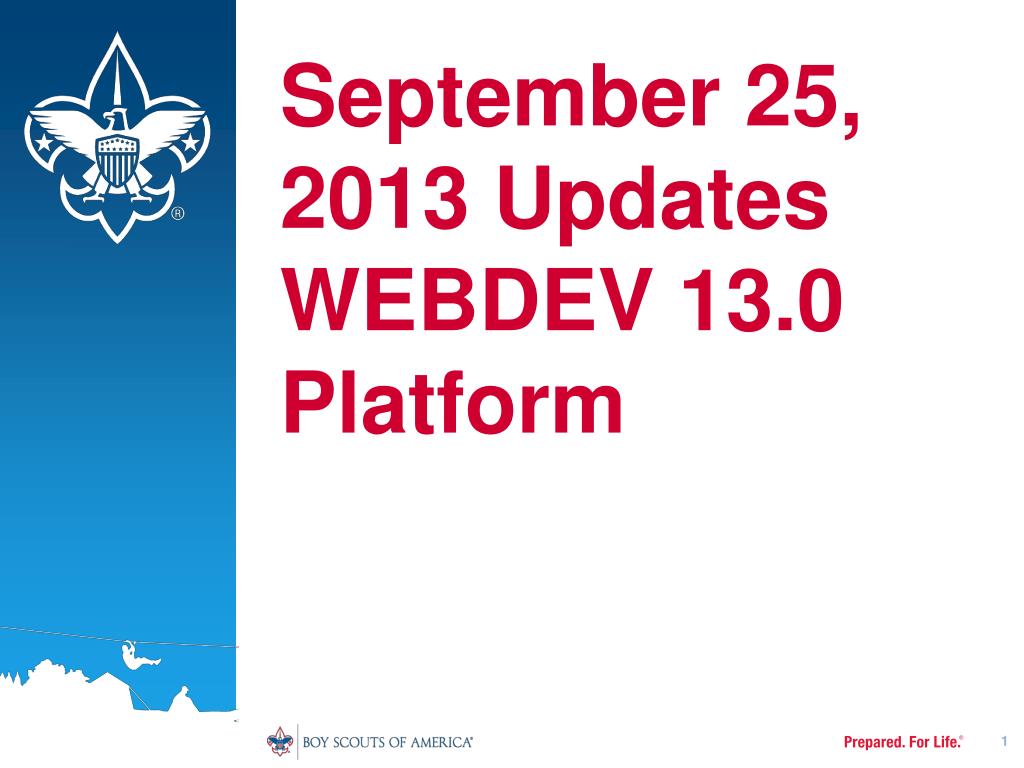 ®

September 25, 2013 Updates WEBDEV 13.0 Platform

BOY SCOUTS OF AMERICA®

Prepared. For Life.®

1